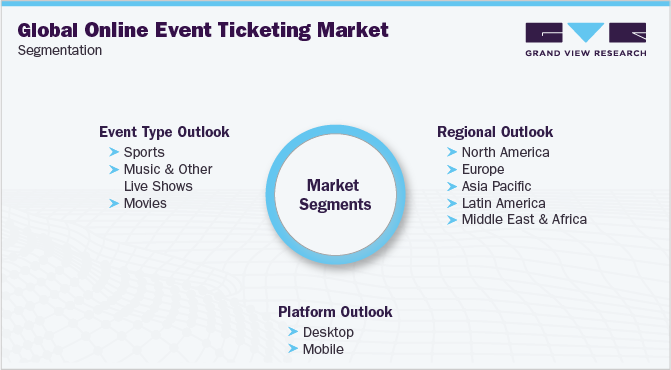 Global Online Event Ticketing Market
Segmentation

GRAND VIEW RESEARCH

Event Type Outlook
Sports
Music & Other Live Shows
Movies

Market Segments

Regional Outlook
North America
Europe
Asia Pacific
Latin America
Middle East & Africa

Platform Outlook
Desktop
Mobile